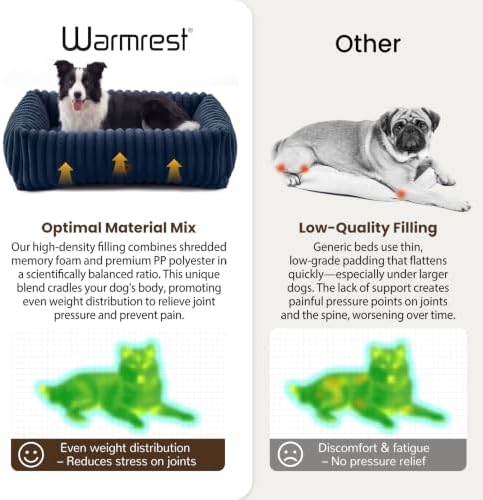 Warmrest®

Optimal Material Mix

Our high-density filling combines shredded memory foam and premium PP polyester in a scientifically balanced ratio. This unique blend cradles your dog's body, promoting even weight distribution to relieve joint pressure and prevent pain.

Even weight distribution – Reduces stress on joints

Other

Low-Quality Filling

Generic beds use thin, low-grade padding that flattens quickly—especially under larger dogs. The lack of support creates painful pressure points on joints and the spine, worsening over time.

Discomfort & fatigue – No pressure relief